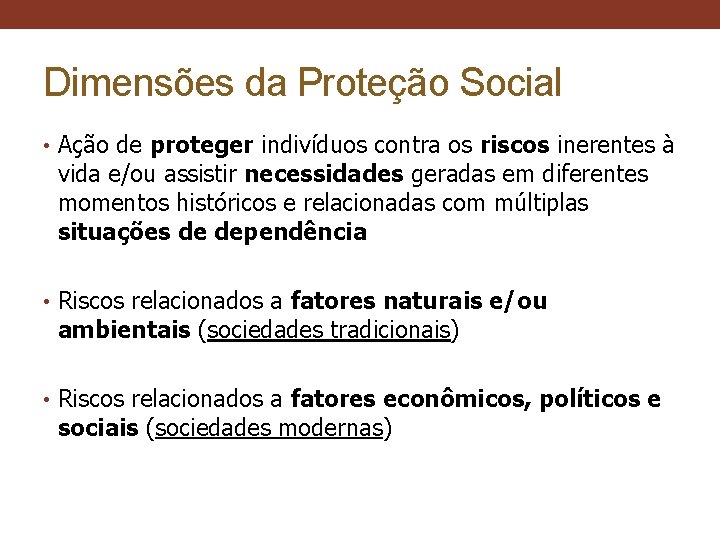 Dimensões da Proteção Social

• Ação de proteger indivíduos contra os riscos inerentes à vida e/ou assistir necessidades geradas em diferentes momentos históricos e relacionadas com múltiplas situações de dependência

• Riscos relacionados a fatores naturais e/ou ambientais (sociedades tradicionais)

• Riscos relacionados a fatores econômicos, políticos e sociais (sociedades modernas)